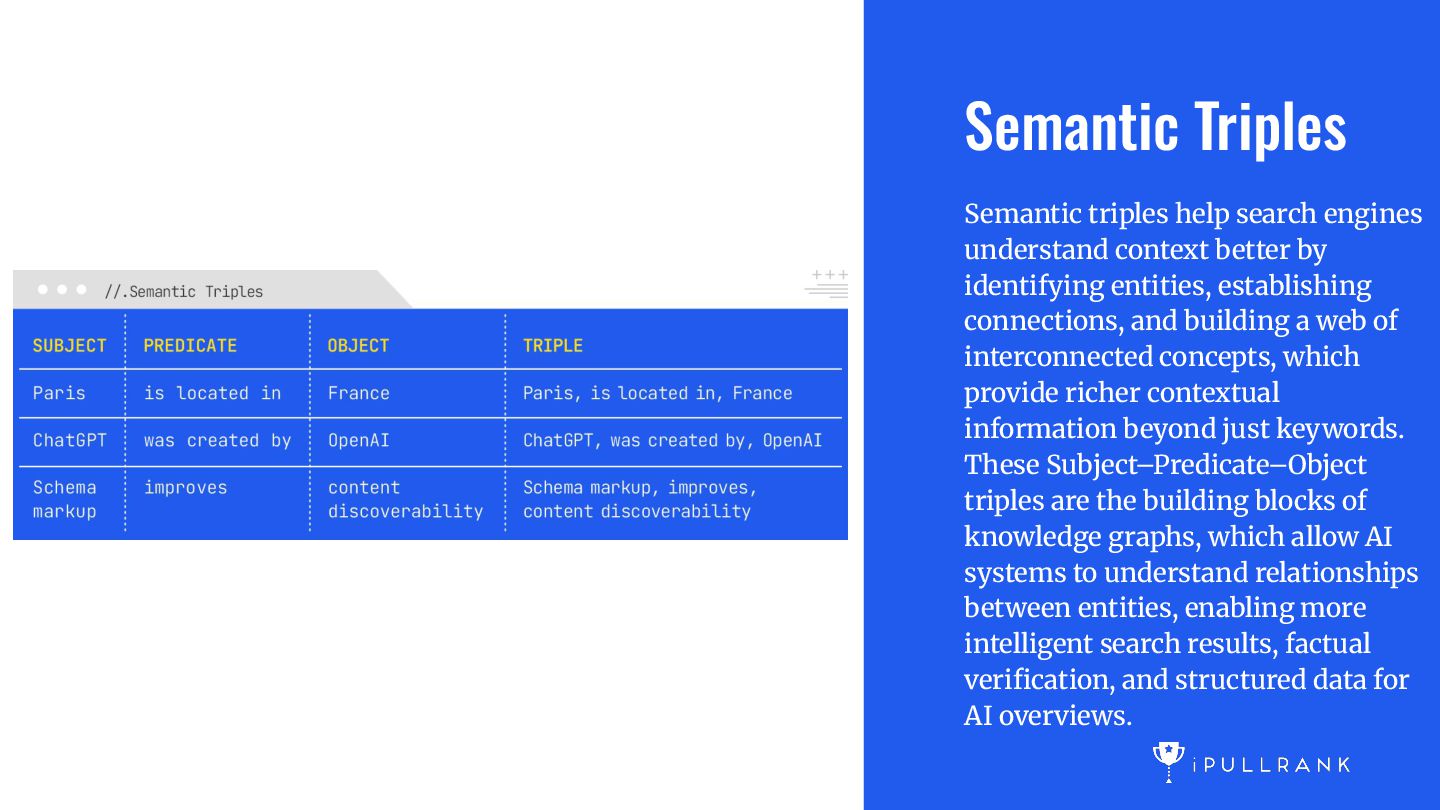 //.Semantic Triples

+++

| SUBJECT | PREDICATE | OBJECT | TRIPLE |
|---|---|---|---|
| Paris | is located in | France | Paris, is located in, France |
| ChatGPT | was created by | OpenAI | ChatGPT, was created by, OpenAI |
| Schema markup | improves | content discoverability | Schema markup, improves, content discoverability |

Semantic Triples

Semantic triples help search engines understand context better by identifying entities, establishing connections, and building a web of interconnected concepts, which provide richer contextual information beyond just keywords. These Subject–Predicate–Object triples are the building blocks of knowledge graphs, which allow AI systems to understand relationships between entities, enabling more intelligent search results, factual verification, and structured data for AI overviews.

iPULLRANK